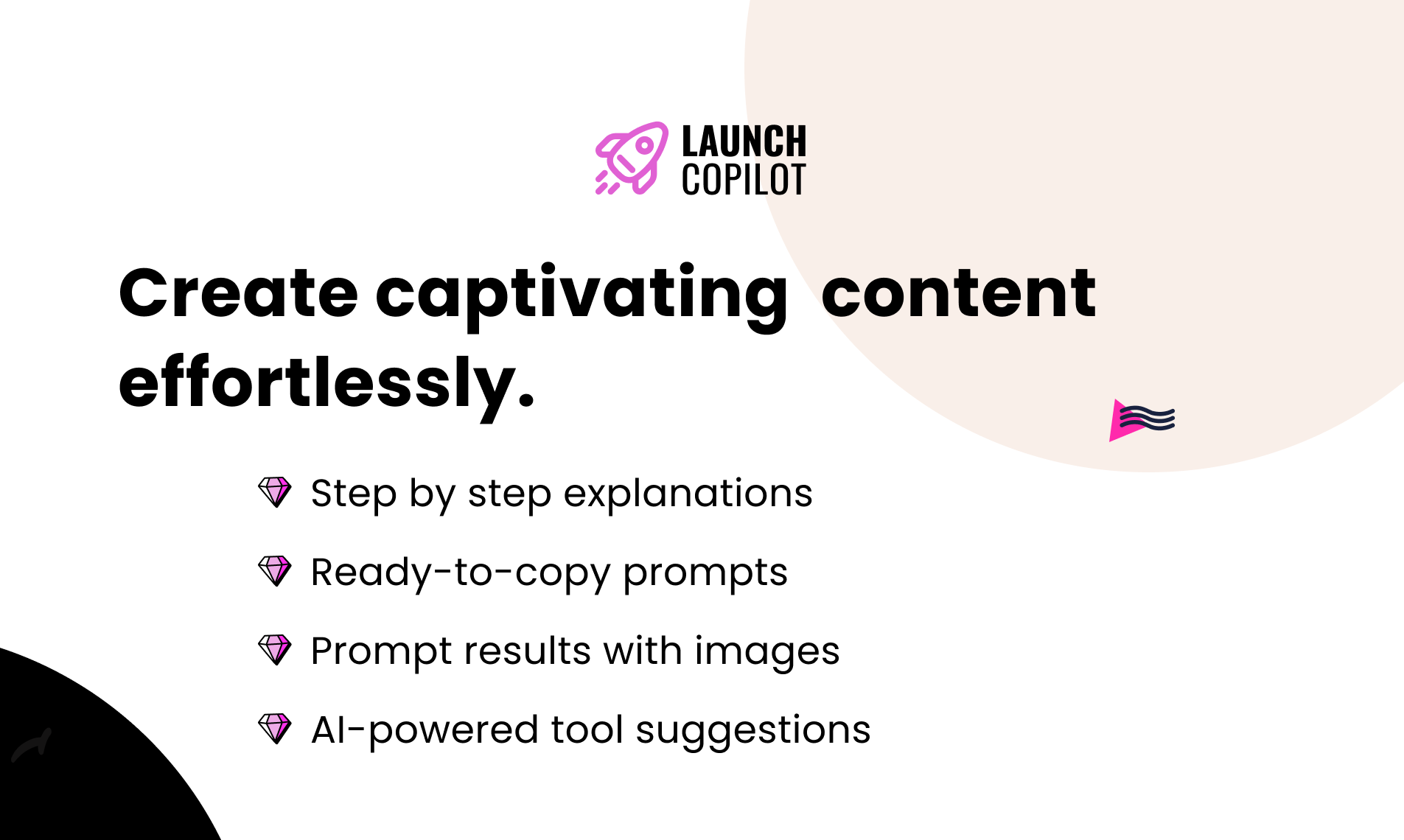 LAUNCH
COPILOT

Create captivating content effortlessly.

Step by step explanations

Ready-to-copy prompts

Prompt results with images

AI-powered tool suggestions